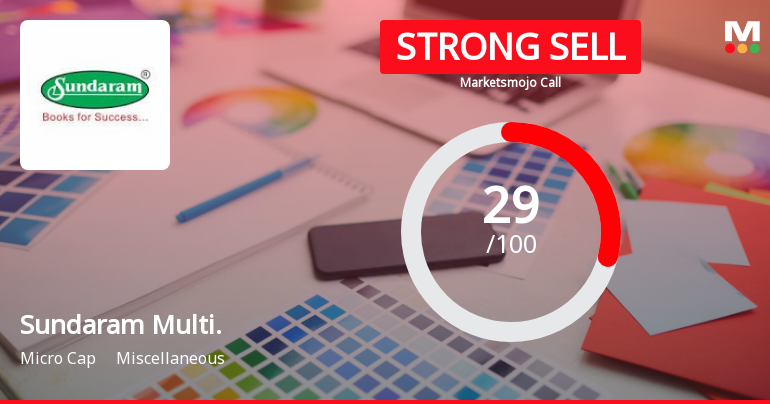 Sundaram®
Books for Success...

STRONG SELL
Marketsmojo Call

M

29
/100

Sundaram Multi.

Micro Cap Miscellaneous